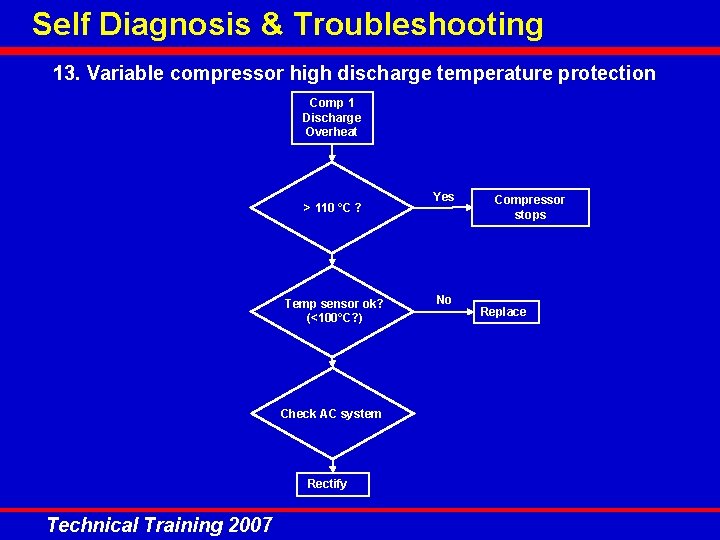 Self Diagnosis & Troubleshooting

13. Variable compressor high discharge temperature protection

Comp 1 Discharge Overheat

> 110 °C ?

Yes

Compressor stops

Temp sensor ok? (<100°C?)

No

Replace

Check AC system

Rectify

Technical Training 2007